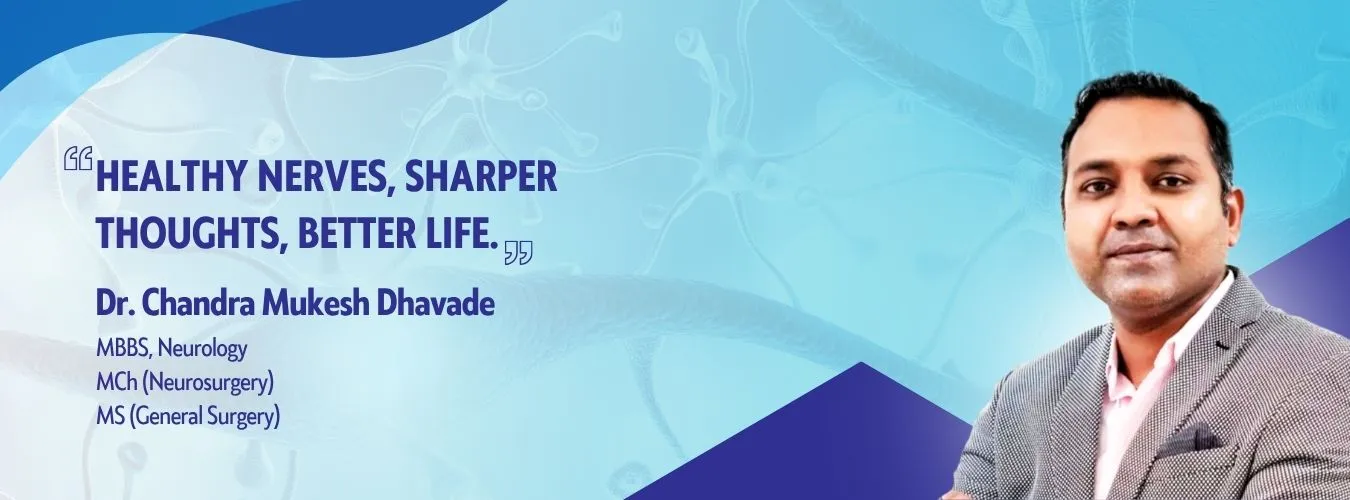 “HEALTHY NERVES, SHARPER THOUGHTS, BETTER LIFE.”

Dr. Chandra Mukesh Dhavade

MBBS, Neurology
MCh (Neurosurgery)
MS (General Surgery)